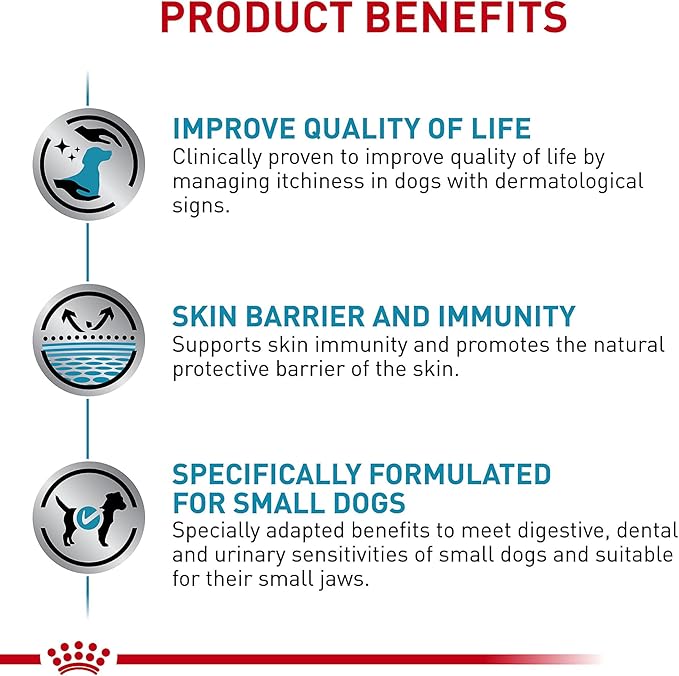 PRODUCT BENEFITS

IMPROVE QUALITY OF LIFE
Clinically proven to improve quality of life by managing itchiness in dogs with dermatological signs.

SKIN BARRIER AND IMMUNITY
Supports skin immunity and promotes the natural protective barrier of the skin.

SPECIFICALLY FORMULATED FOR SMALL DOGS
Specially adapted benefits to meet digestive, dental and urinary sensitivities of small dogs and suitable for their small jaws.